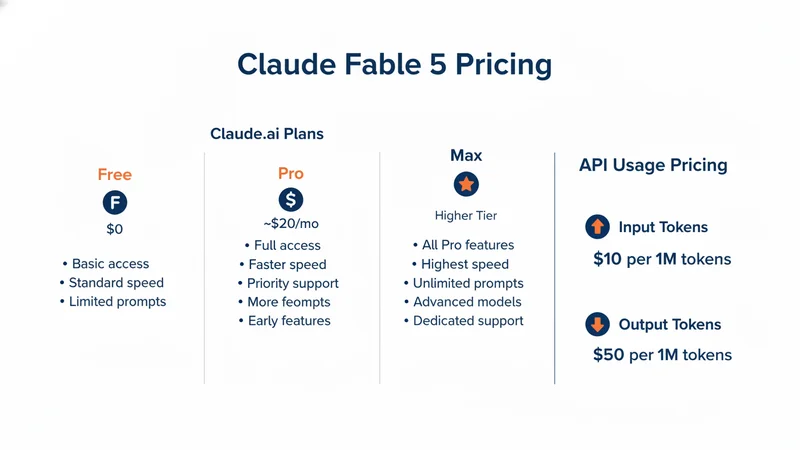 Claude Fable 5 Pricing

Claude.ai Plans

Free
F
$0

• Basic access
• Standard speed
• Limited prompts

Pro
$
~$20/mo

• Full access
• Faster speed
• Priority support
• More feompts
• Early features

Max

Higher Tier

• All Pro features
• Highest speed
• Unlimited prompts
• Advanced models
• Dedicated support

API Usage Pricing

Input Tokens
$10 per 1M tokens

Output Tokens
$50 per 1M tokens